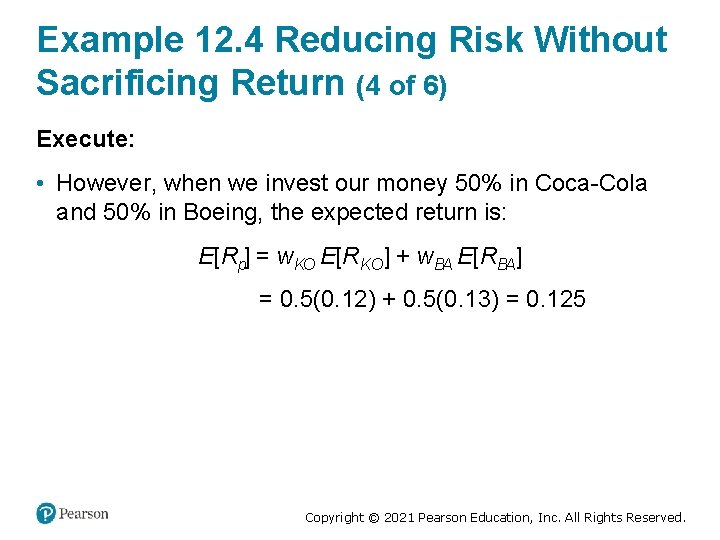 Example 12.4 Reducing Risk Without Sacrificing Return (4 of 6)

Execute:

• However, when we invest our money 50% in Coca-Cola and 50% in Boeing, the expected return is:

$E[R_p] = w_{KO} E[R_{KO}] + w_{BA} E[R_{BA}]$

$= 0.5(0.12) + 0.5(0.13) = 0.125$

Pearson

Copyright © 2021 Pearson Education, Inc. All Rights Reserved.